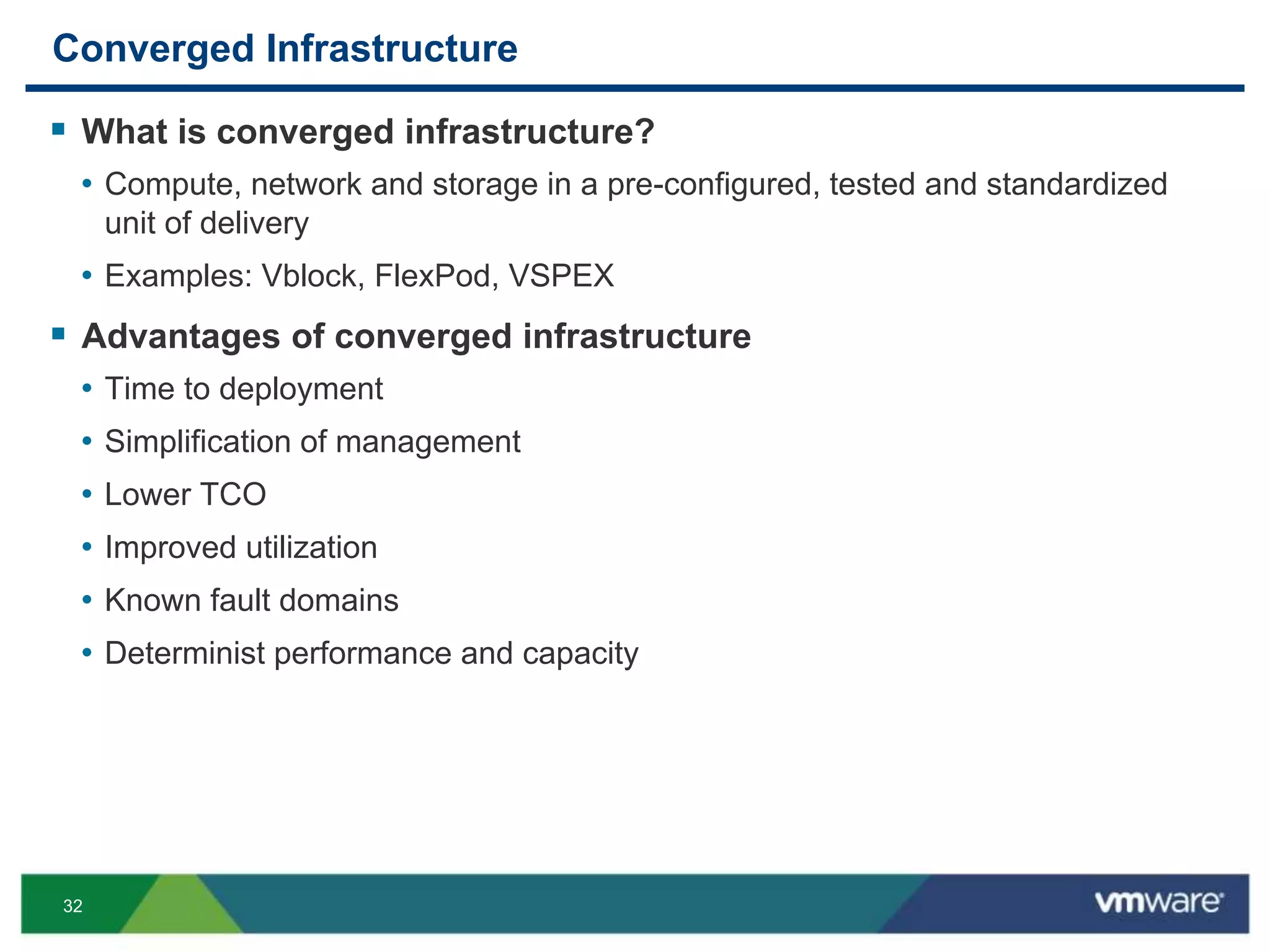 Converged Infrastructure

▪ What is converged infrastructure?

• Compute, network and storage in a pre-configured, tested and standardized unit of delivery

• Examples: Vblock, FlexPod, VSPEX

▪ Advantages of converged infrastructure

• Time to deployment

• Simplification of management

• Lower TCO

• Improved utilization

• Known fault domains

• Determinist performance and capacity

32

vmware